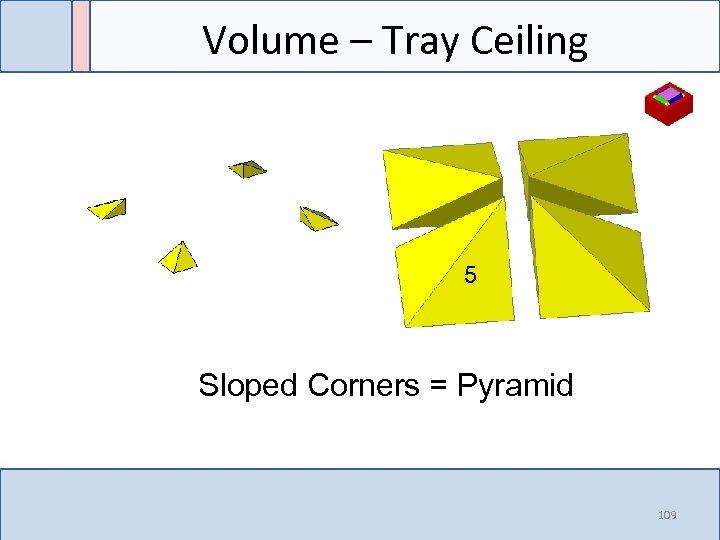 Volume – Tray Ceiling

5

Sloped Corners = Pyramid

109